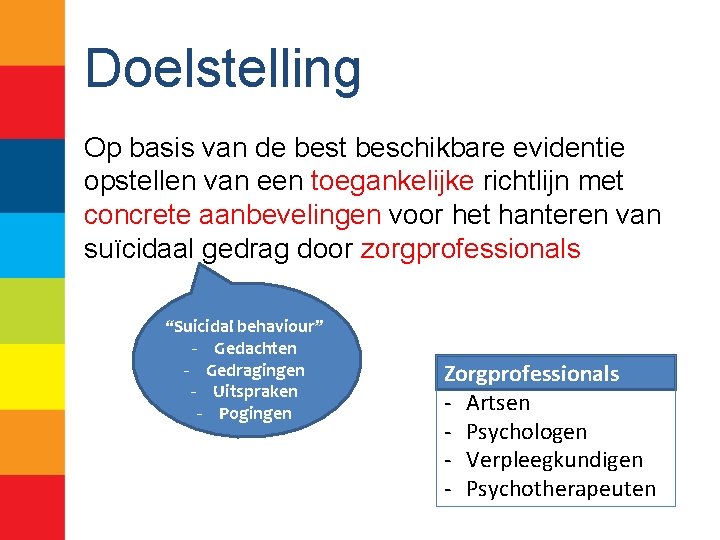 Doelstelling

Op basis van de best beschikbare evidentie opstellen van een toegankelijke richtlijn met concrete aanbevelingen voor het hanteren van suïcidaal gedrag door zorgprofessionals

“Suicidal behaviour”
- Gedachten
- Gedragingen
- Uitspraken
- Pogingen

Zorgprofessionals
- Artsen
- Psychologen
- Verpleegkundigen
- Psychotherapeuten